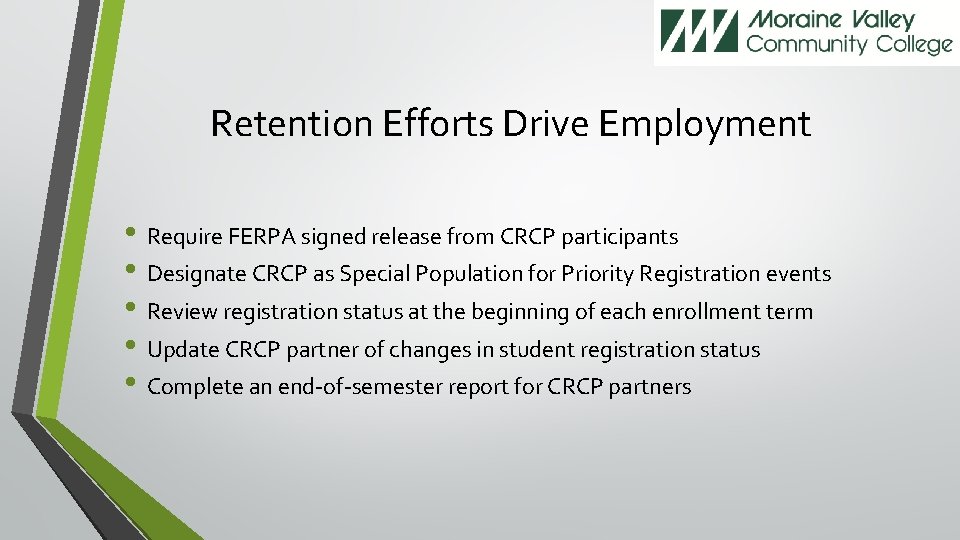 Moraine Valley
Community College

Retention Efforts Drive Employment

• Require FERPA signed release from CRCP participants
• Designate CRCP as Special Population for Priority Registration events
• Review registration status at the beginning of each enrollment term
• Update CRCP partner of changes in student registration status
• Complete an end-of-semester report for CRCP partners